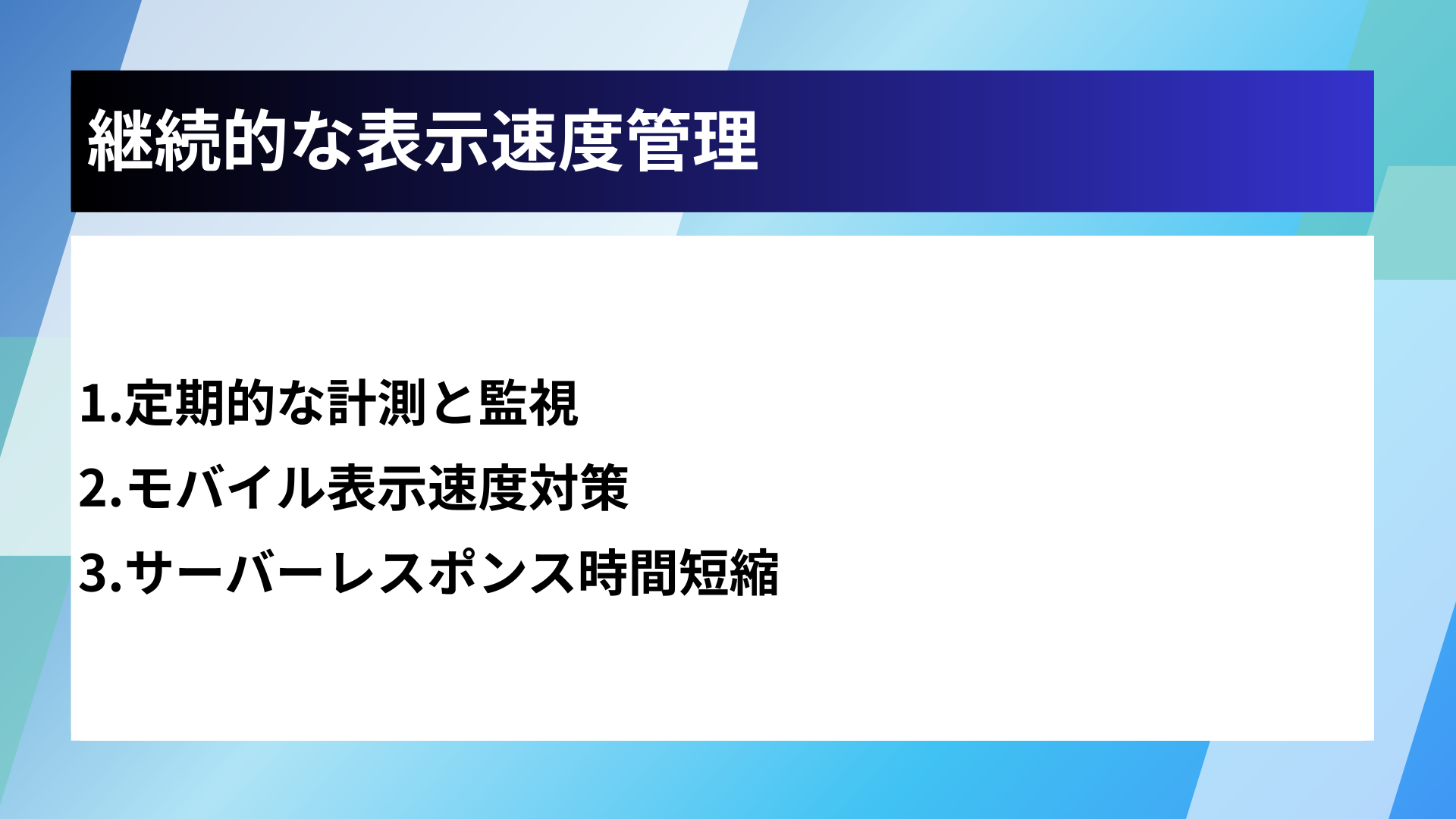 継続的な表示速度管理

1.定期的な計測と監視
2.モバイル表示速度対策
3.サーバーレスポンス時間短縮